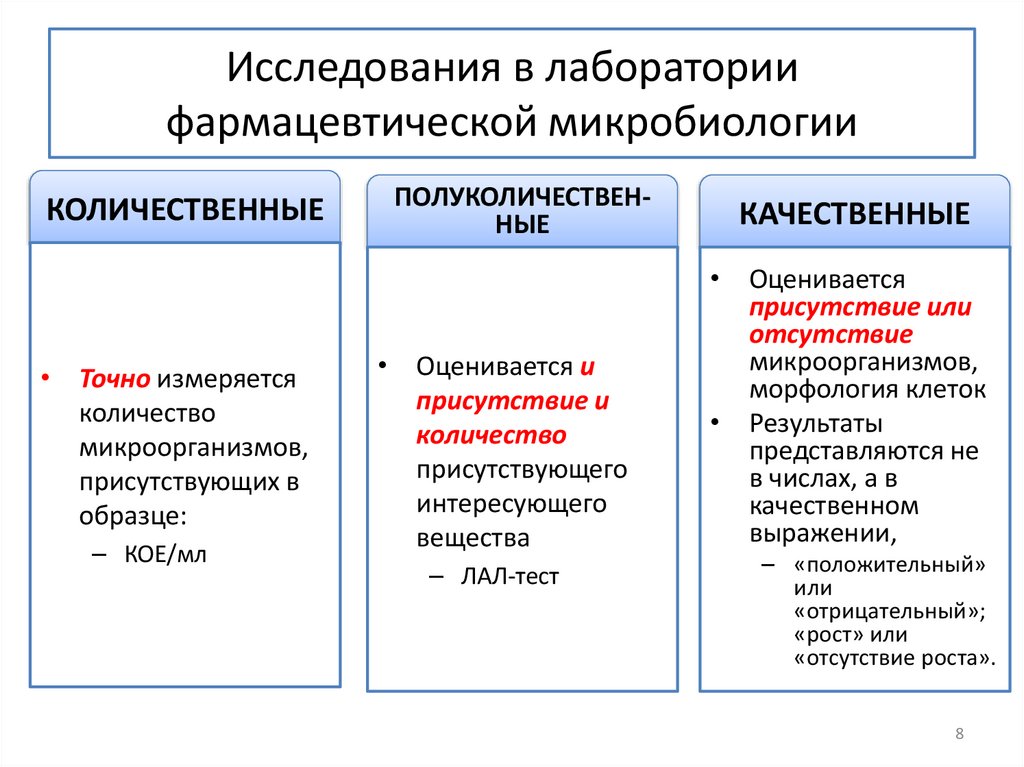 Исследования в лаборатории фармацевтической микробиологии

КОЛИЧЕСТВЕННЫЕ

• Точно измеряется количество микроорганизмов, присутствующих в образце:
– КОЕ/мл

ПОЛУКОЛИЧЕСТВЕННЫЕ

• Оценивается и присутствие и количество присутствующего интересующего вещества
– ЛАЛ-тест

КАЧЕСТВЕННЫЕ

• Оценивается присутствие или отсутствие микроорганизмов, морфология клеток
• Результаты представляются не в числах, а в качественном выражении,
– «положительный» или «отрицательный»; «рост» или «отсутствие роста».

8